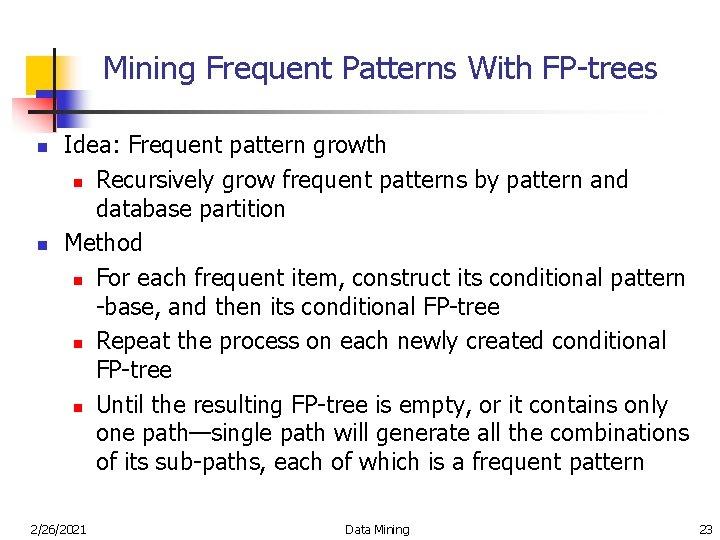 Mining Frequent Patterns With FP-trees

Idea: Frequent pattern growth

Recursively grow frequent patterns by pattern and database partition

Method

For each frequent item, construct its conditional pattern -base, and then its conditional FP-tree

Repeat the process on each newly created conditional FP-tree

Until the resulting FP-tree is empty, or it contains only one path—single path will generate all the combinations of its sub-paths, each of which is a frequent pattern

2/26/2021

Data Mining

23